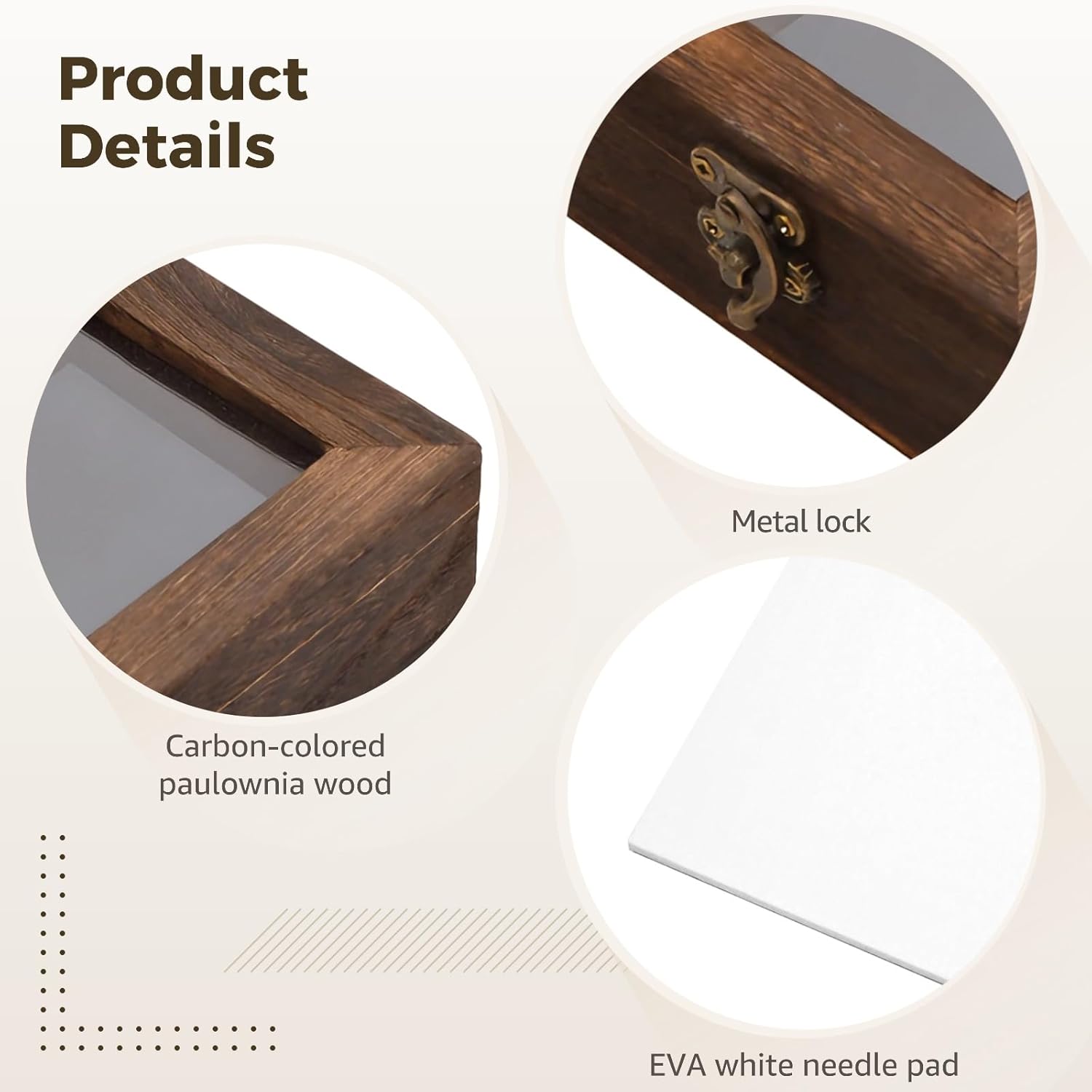 Product Details

Metal lock

Carbon-colored paulownia wood

EVA white needle pad